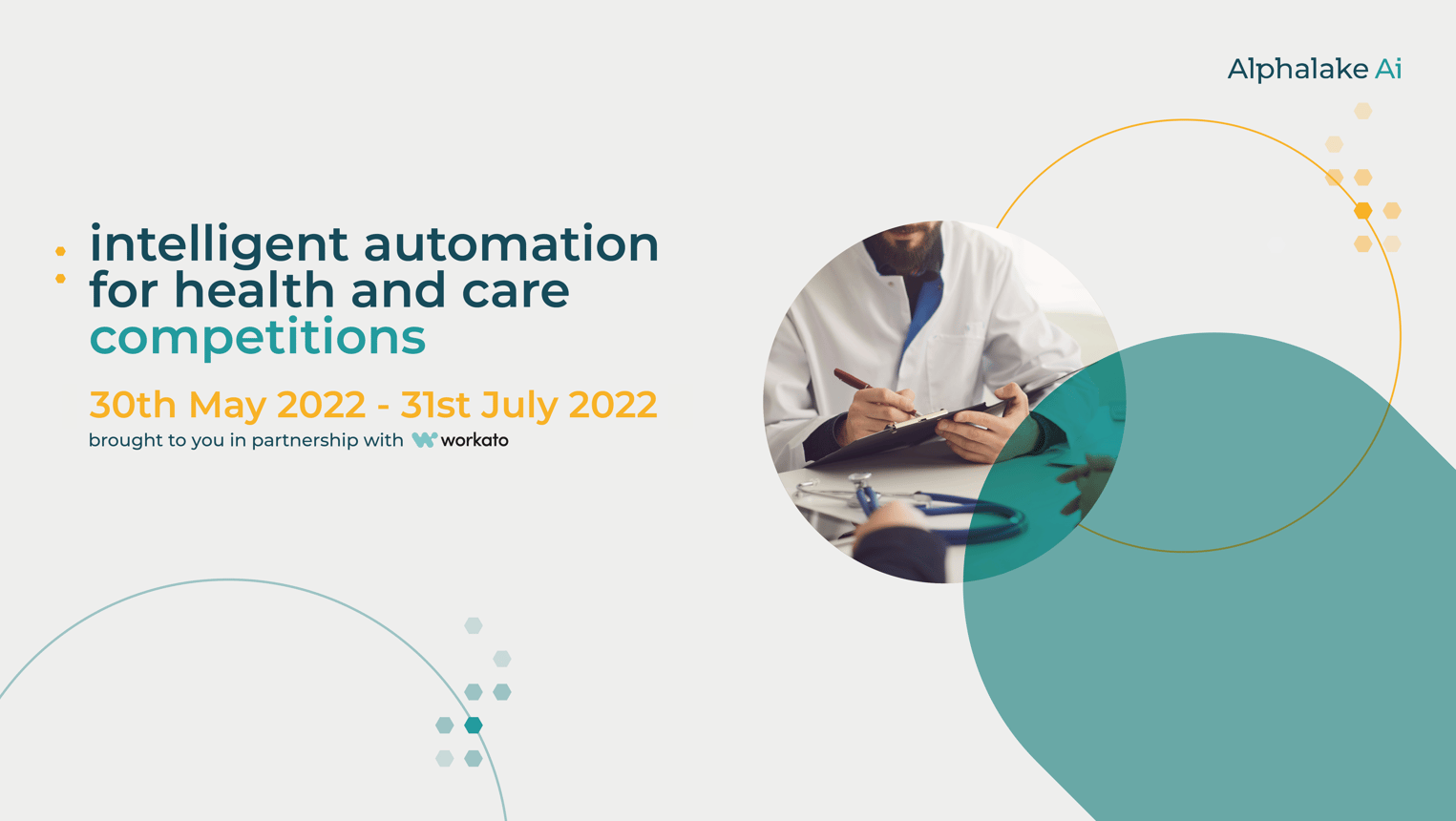 Alphalake Ai

intelligent automation for health and care competitions

30th May 2022 - 31st July 2022

brought to you in partnership with workato